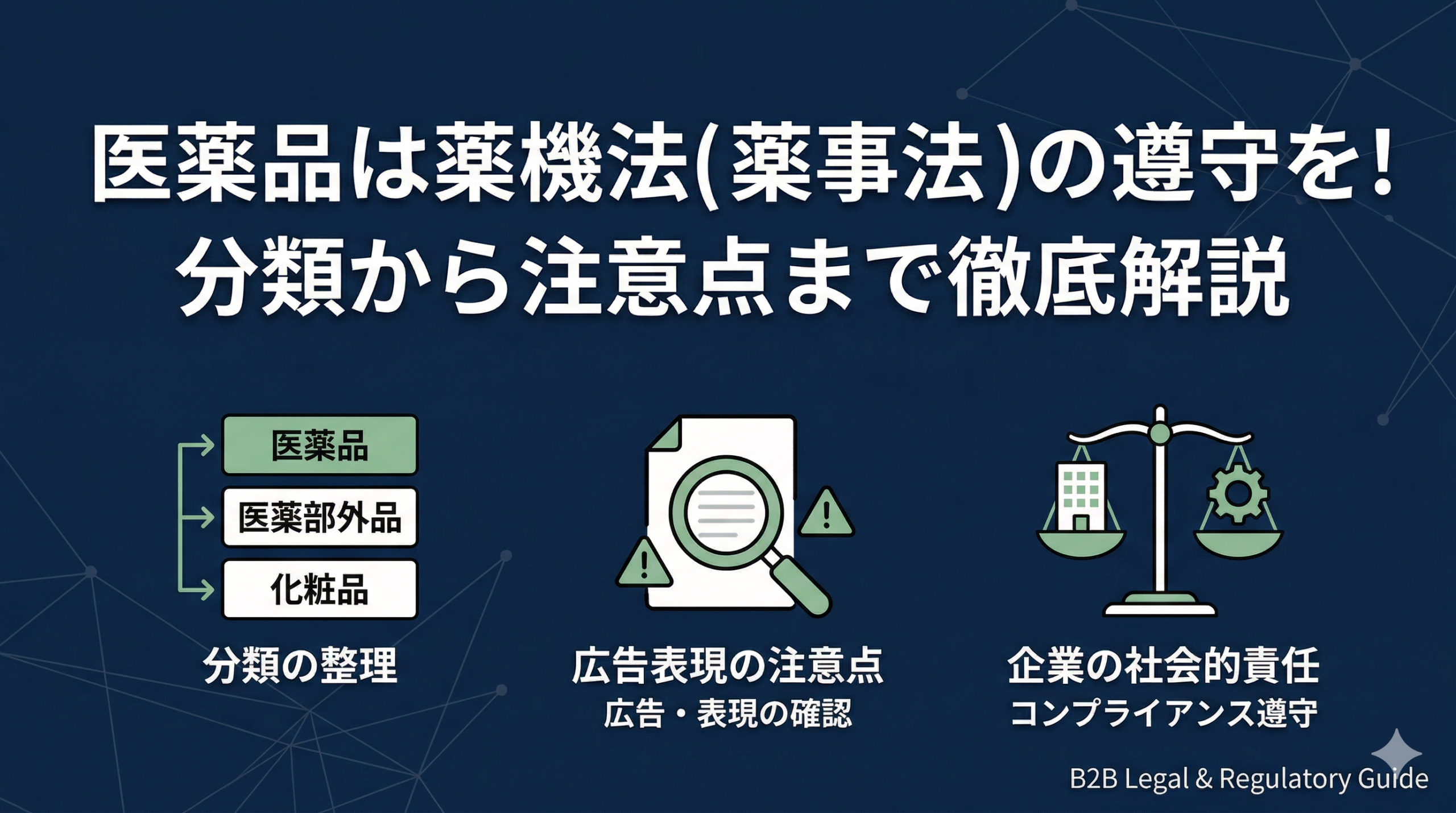 医薬品は薬機法(薬事法)の遵守を！
分類から注意点まで徹底解説

医薬品
医薬部外品
化粧品

分類の整理

広告表現の注意点
広告・表現の確認

企業の社会的責任
コンプライアンス遵守

B2B Legal & Regulatory Guide